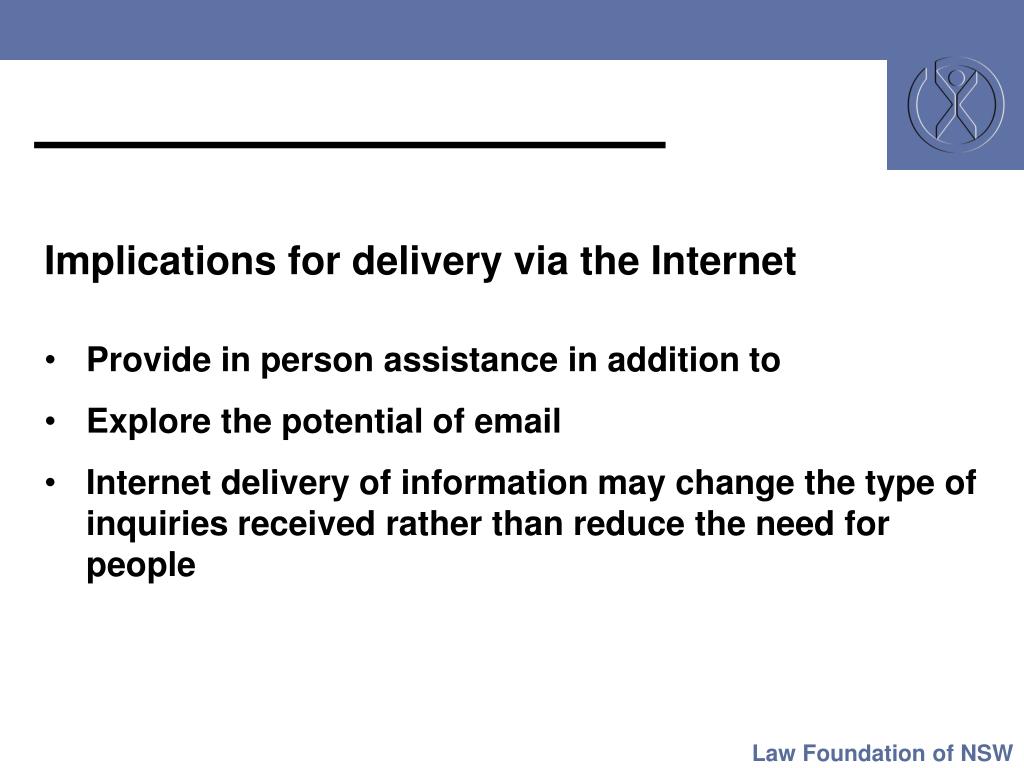 Implications for delivery via the Internet

• Provide in person assistance in addition to

• Explore the potential of email

• Internet delivery of information may change the type of inquiries received rather than reduce the need for people

Law Foundation of NSW